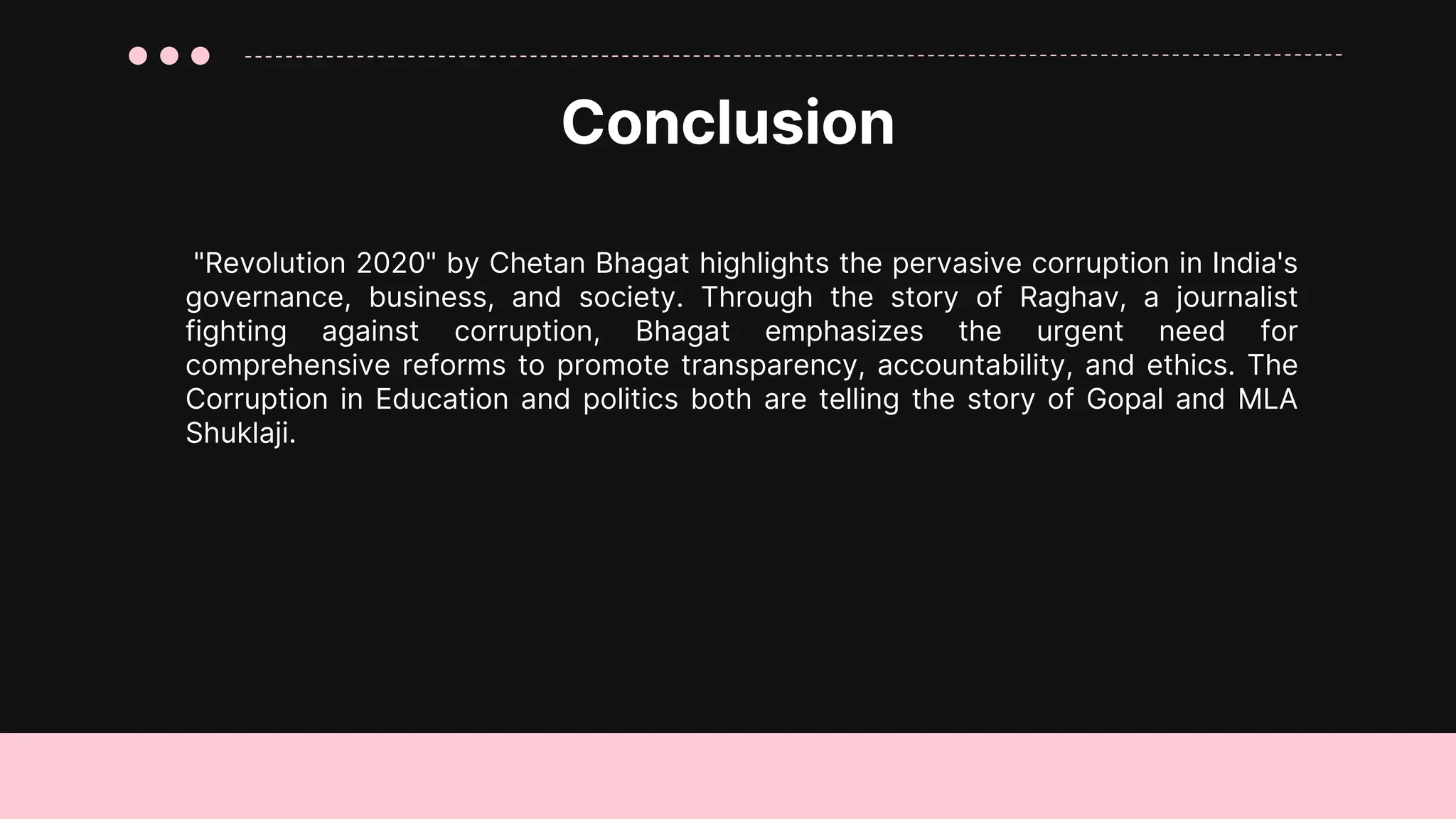 Conclusion

"Revolution 2020" by Chetan Bhagat highlights the pervasive corruption in India's governance, business, and society. Through the story of Raghav, a journalist fighting against corruption, Bhagat emphasizes the urgent need for comprehensive reforms to promote transparency, accountability, and ethics. The Corruption in Education and politics both are telling the story of Gopal and MLA Shuklaji.